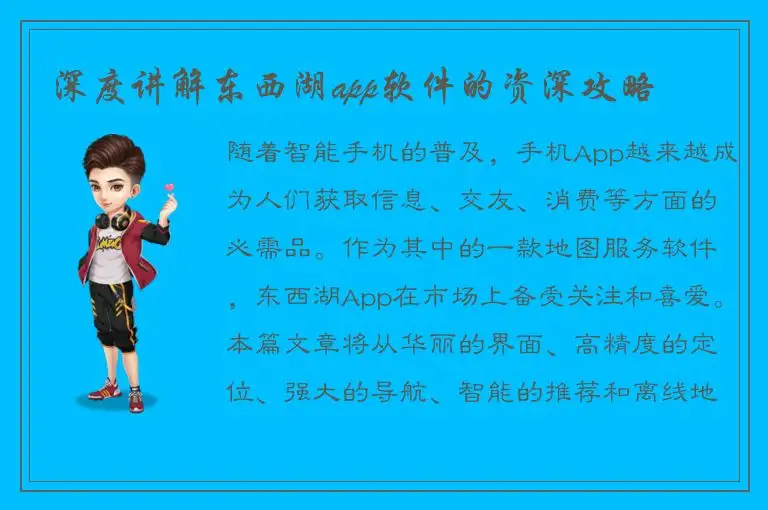 深度讲解东西湖app软件的资深攻略

随着智能手机的普及，手机App越来越成为人们获取信息、交友、消费等方面的必需品。作为其中的一款地图服务软件，东西湖App在市场上备受关注和喜爱。本篇文章将从华丽的界面、高精度的定位、强大的导航、智能的推荐和离线地